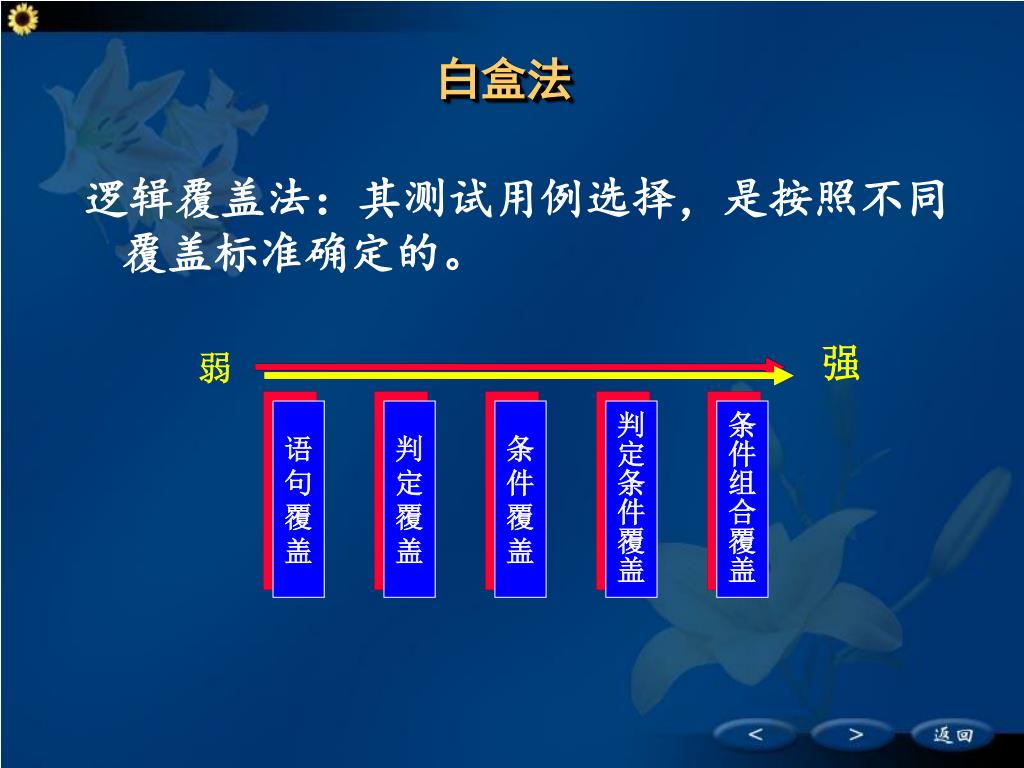 白盒法

逻辑覆盖法：其测试用例选择，是按照不同覆盖标准确定的。

弱

强

语句覆盖

判定覆盖

条件覆盖

判定条件覆盖

条件组合覆盖

<

>

返回